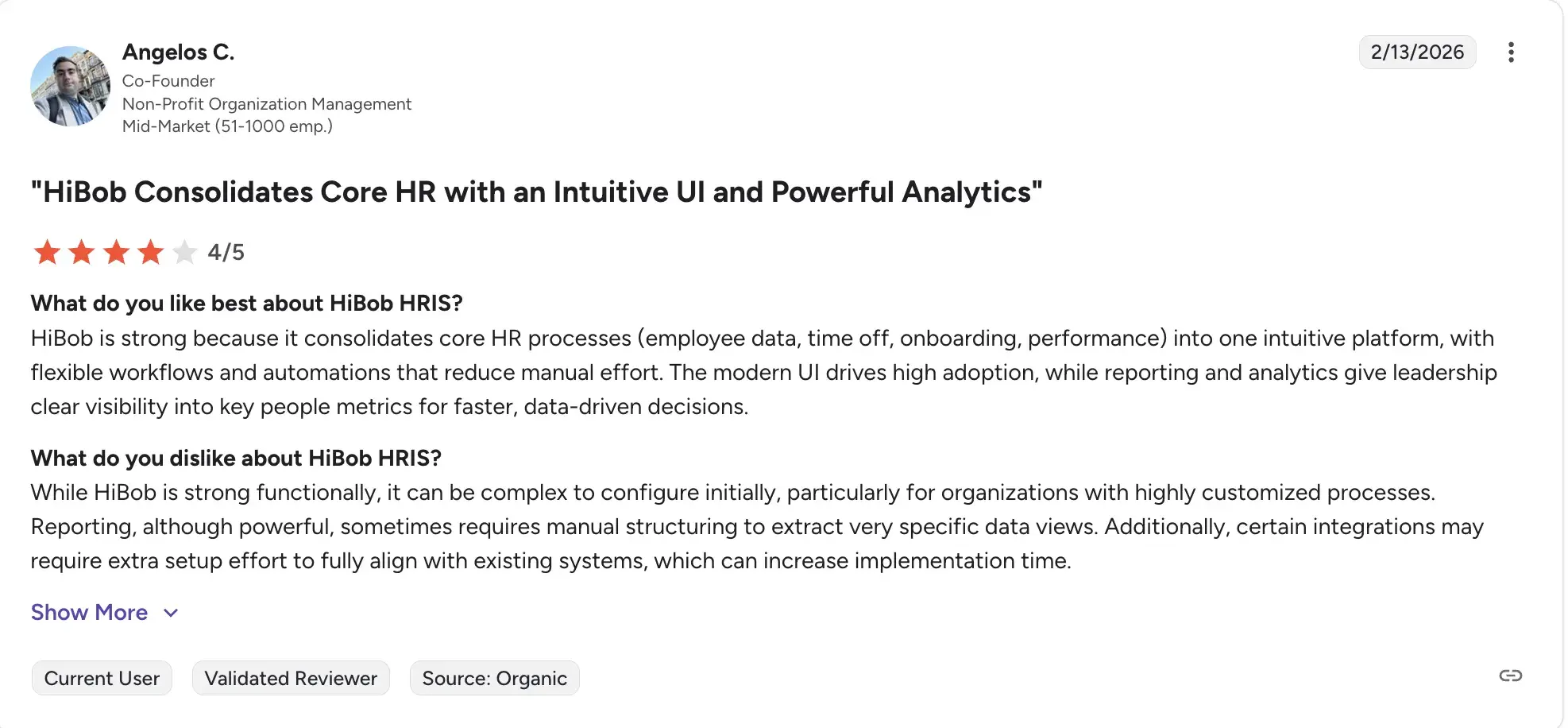 Angelos C.
Co-Founder
Non-Profit Organization Management
Mid-Market (51-1000 emp.)

2/13/2026

"HiBob Consolidates Core HR with an Intuitive UI and Powerful Analytics"

4/5

What do you like best about HiBob HRIS?
HiBob is strong because it consolidates core HR processes (employee data, time off, onboarding, performance) into one intuitive platform, with flexible workflows and automations that reduce manual effort. The modern UI drives high adoption, while reporting and analytics give leadership clear visibility into key people metrics for faster, data-driven decisions.

What do you dislike about HiBob HRIS?
While HiBob is strong functionally, it can be complex to configure initially, particularly for organizations with highly customized processes. Reporting, although powerful, sometimes requires manual structuring to extract very specific data views. Additionally, certain integrations may require extra setup effort to fully align with existing systems, which can increase implementation time.

Show More

Current User

Validated Reviewer

Source: Organic